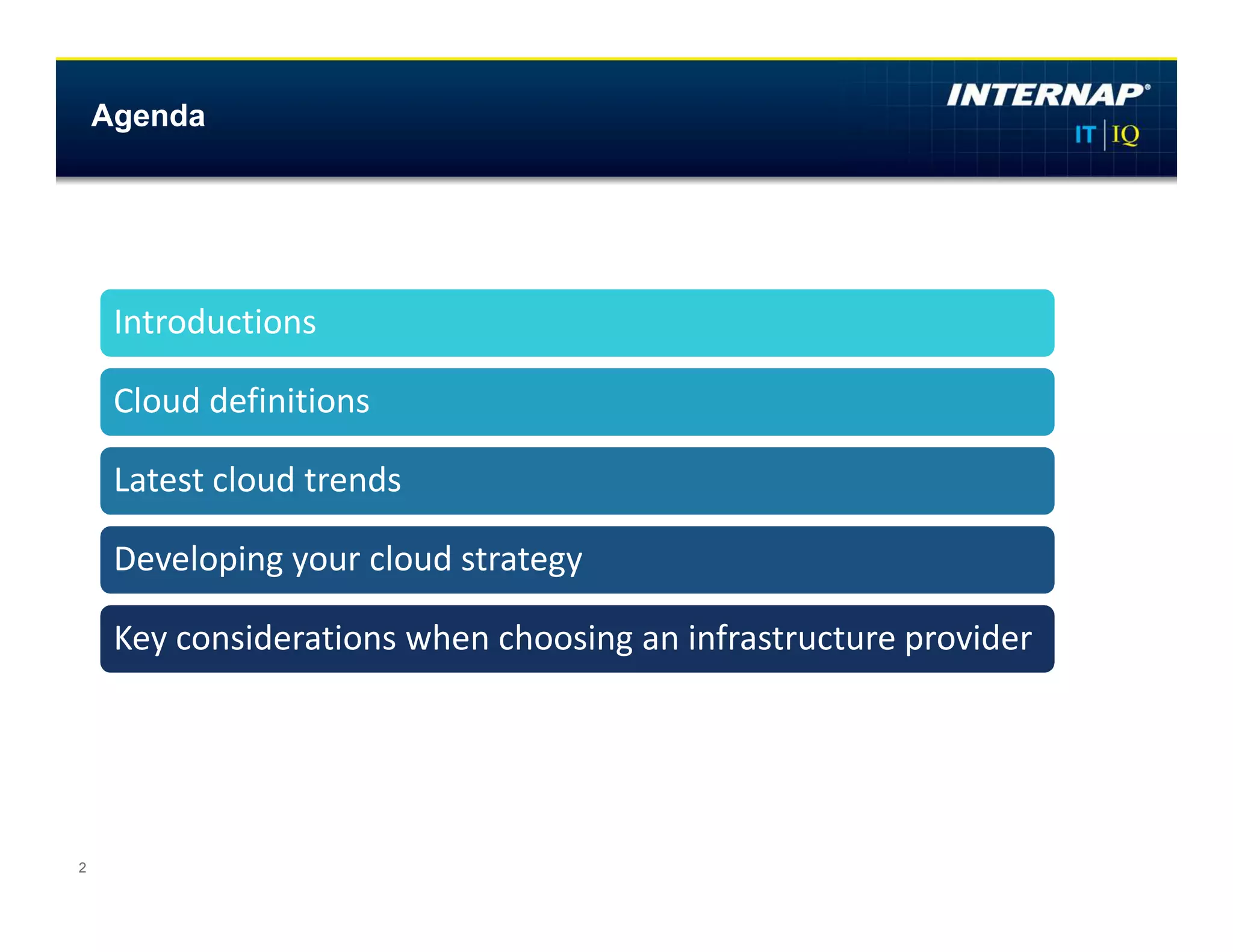 Agenda

INTERNAP®

IT | IQ

Introductions

Cloud definitions

Latest cloud trends

Developing your cloud strategy

Key considerations when choosing an infrastructure provider

2